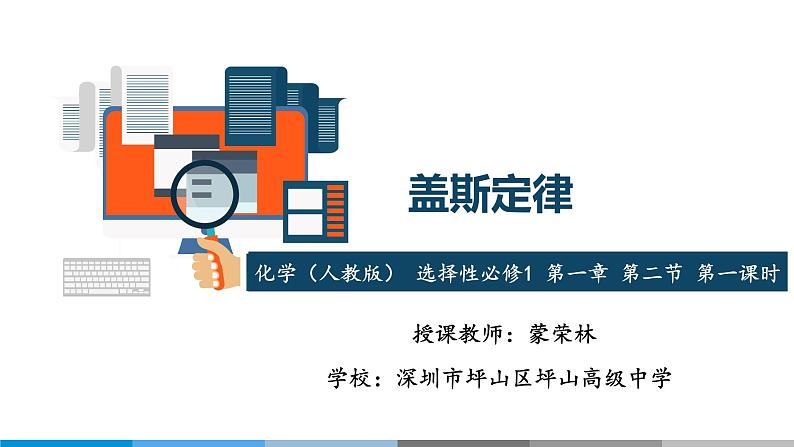 盖斯定律

化学（人教版） 选择性必修1 第一章 第二节 第一课时

授课教师：蒙荣林

学校：深圳市坪山区坪山高级中学